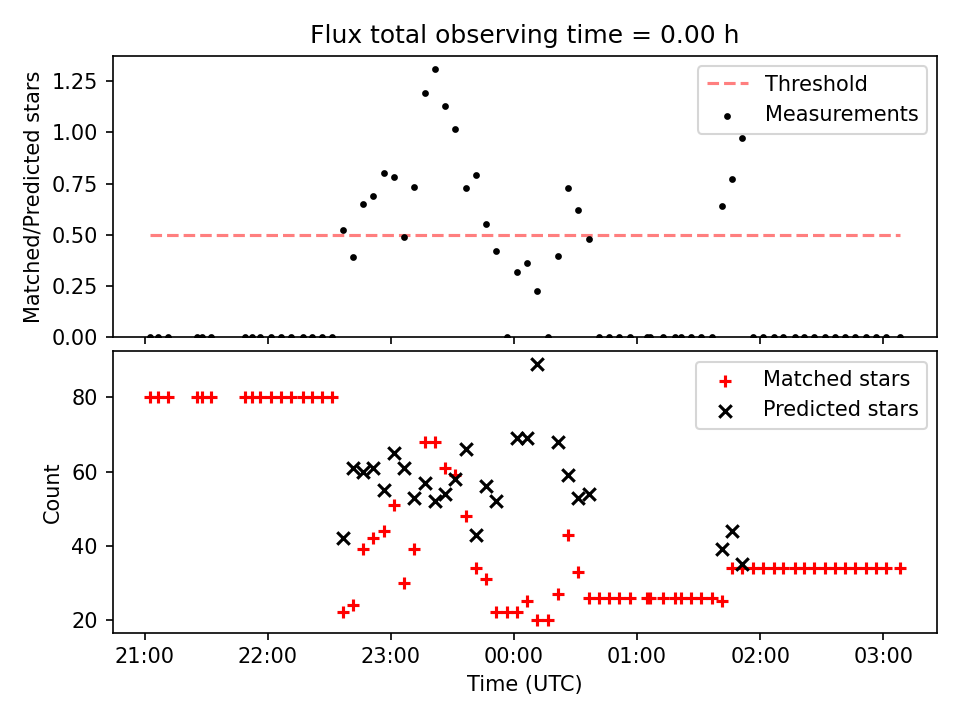 Flux total observing time = 0.00 h

Matched/Predicted stars

1.25
1.00
0.75
0.50
0.25
0.00

Threshold
Measurements

Count

80
60
40
20

Matched stars
Predicted stars

21:00
22:00
23:00
00:00
01:00
02:00
03:00

Time (UTC)